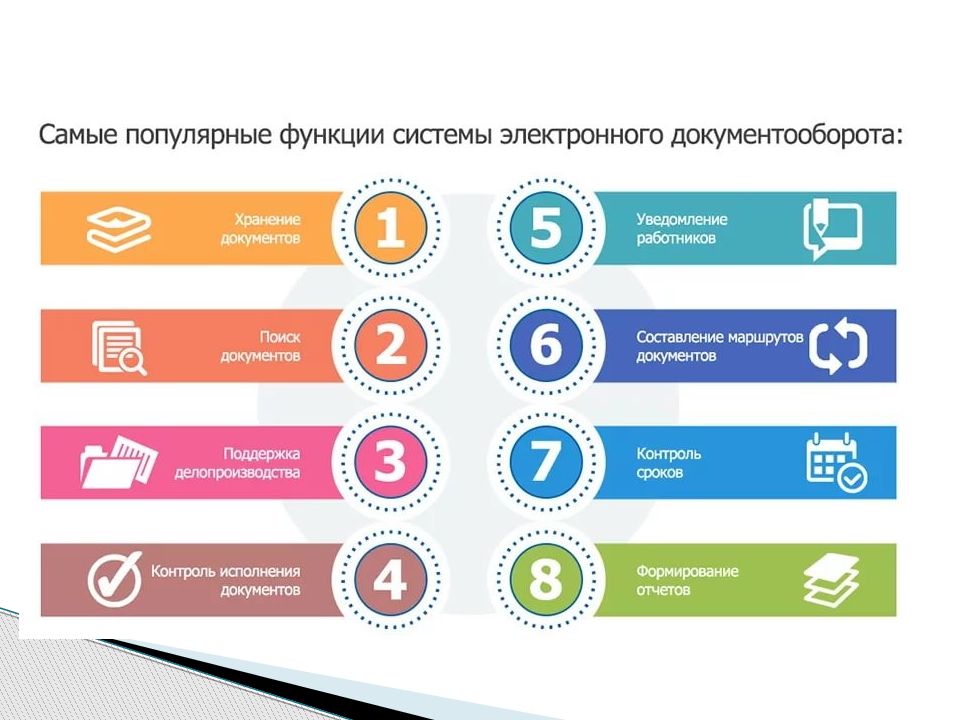 Самые популярные функции системы электронного документооборота:

Хранение документов
1

Поиск документов
2

Поддержка делопроизводства
3

Контроль исполнения документов
4

5
Уведомление работников

6
Составление маршрутов документов

7
Контроль сроков

8
Формирование отчетов